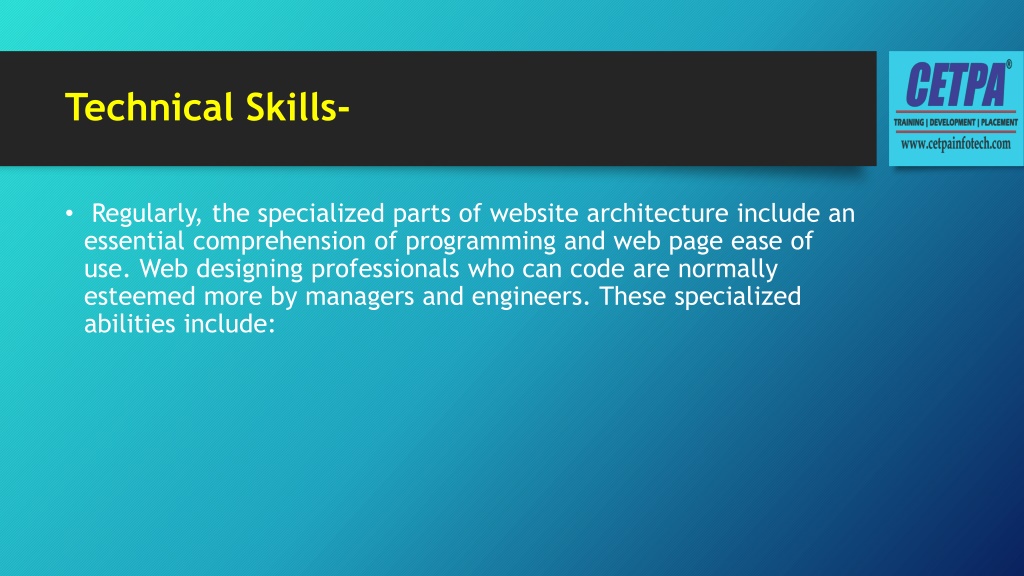 Technical Skills-

CETPA®
TRAINING | DEVELOPMENT | PLACEMENT
www.cetpainfotech.com

• Regularly, the specialized parts of website architecture include an essential comprehension of programming and web page ease of use. Web designing professionals who can code are normally esteemed more by managers and engineers. These specialized abilities include: